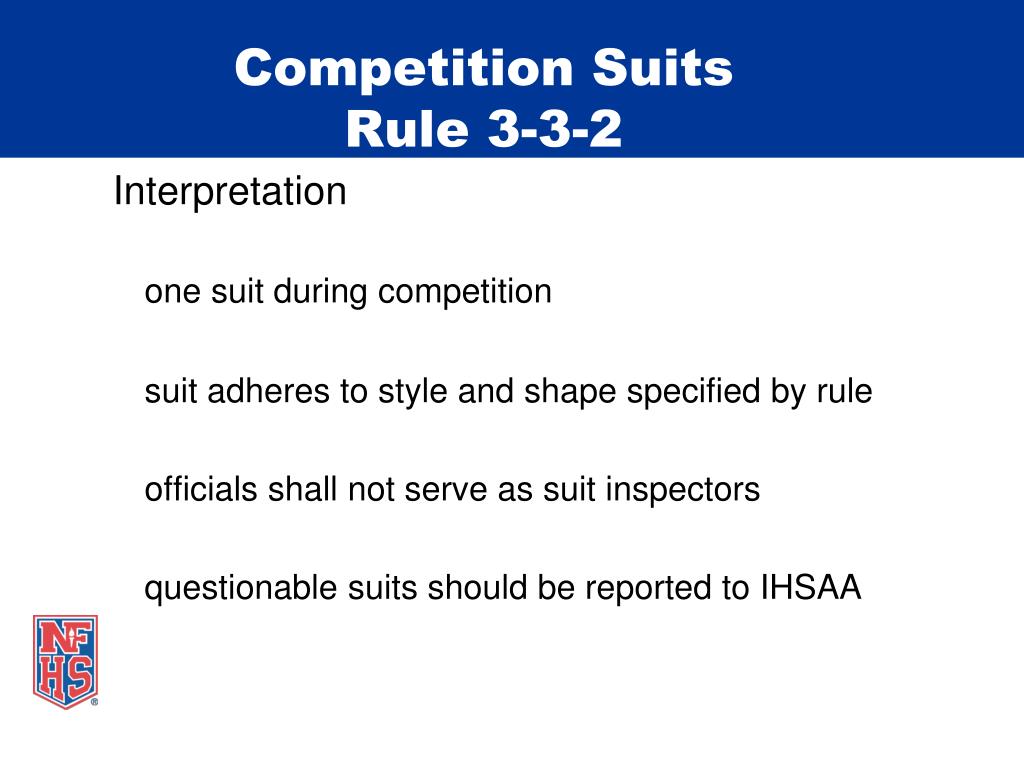 Competition Suits
Rule 3-3-2

Interpretation

one suit during competition

suit adheres to style and shape specified by rule

officials shall not serve as suit inspectors

questionable suits should be reported to IHSAA

NFHS